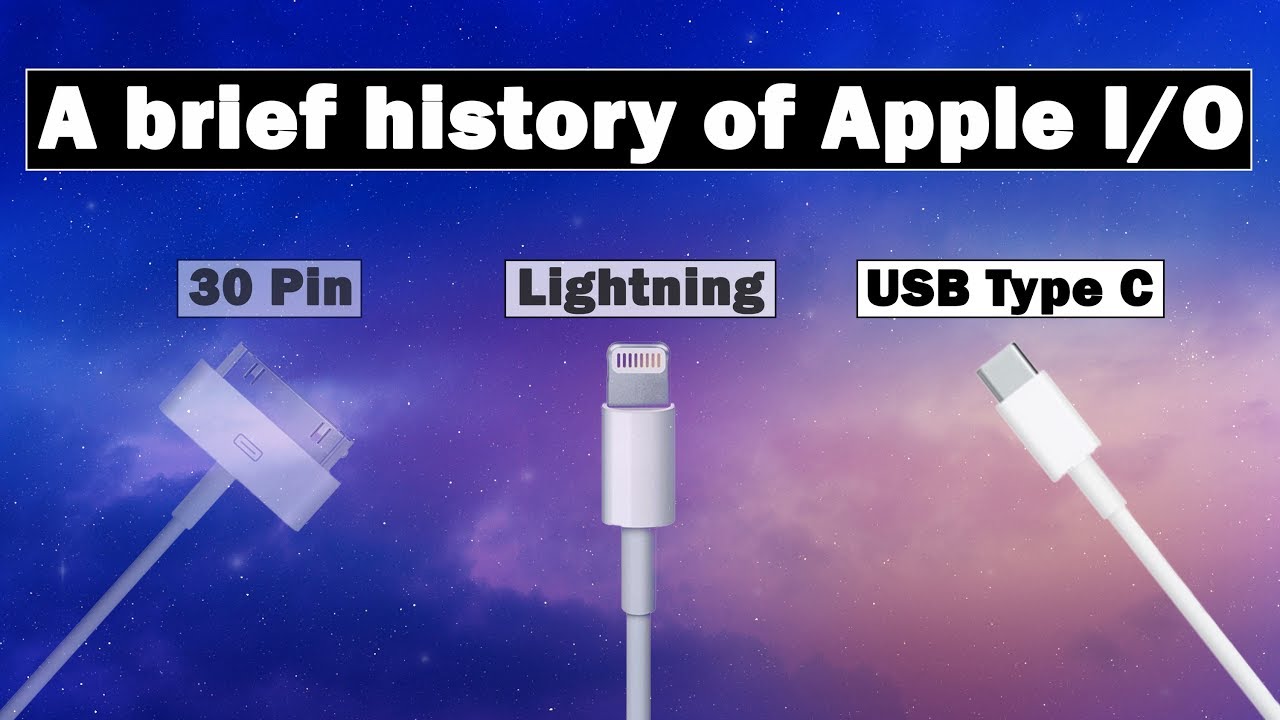 A brief history of Apple I/O

30 Pin

Lightning

USB Type C